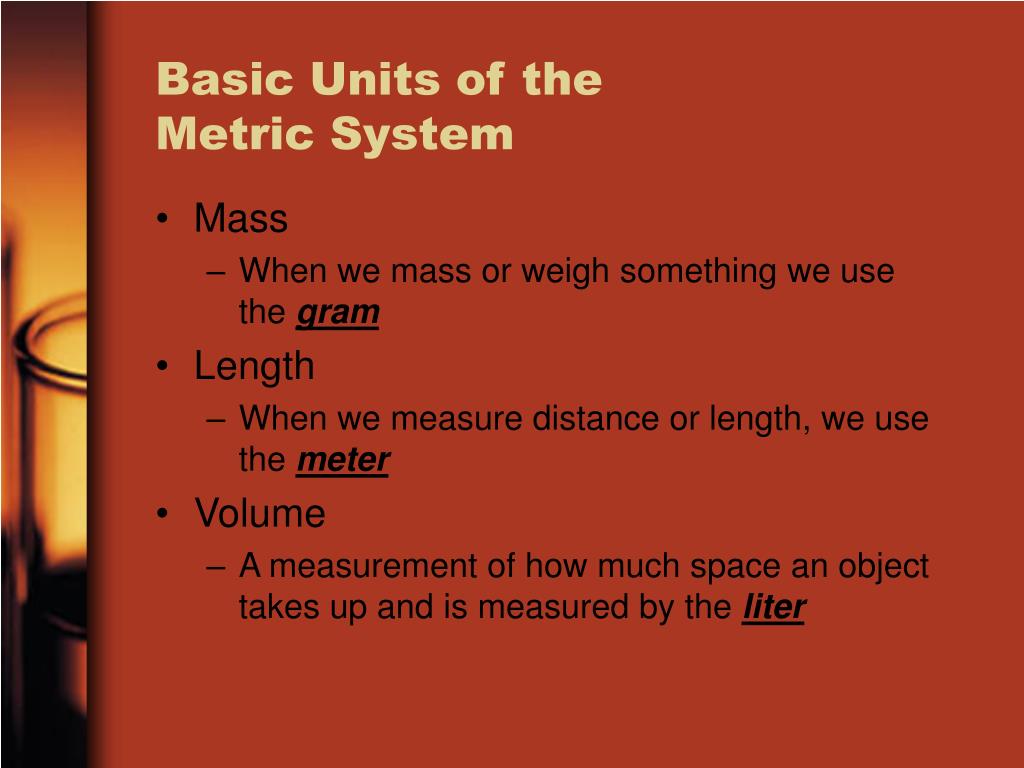 Basic Units of the
Metric System

• Mass
  – When we mass or weigh something we use the gram
• Length
  – When we measure distance or length, we use the meter
• Volume
  – A measurement of how much space an object takes up and is measured by the liter